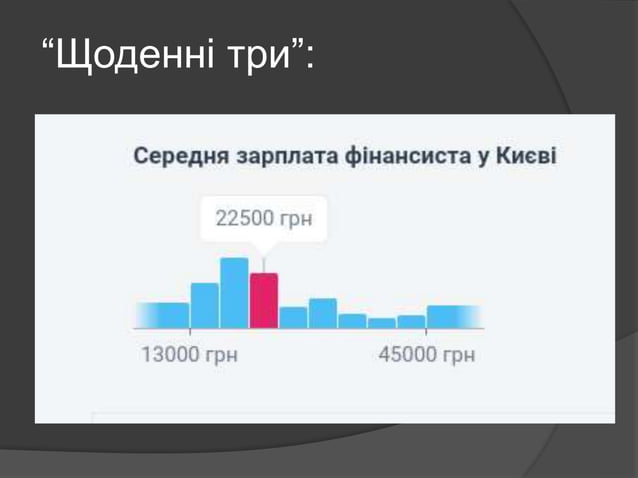 “Щоденні три”:

Середня зарплата фінансиста у Києві

22500 грн

13000 грн

45000 грн